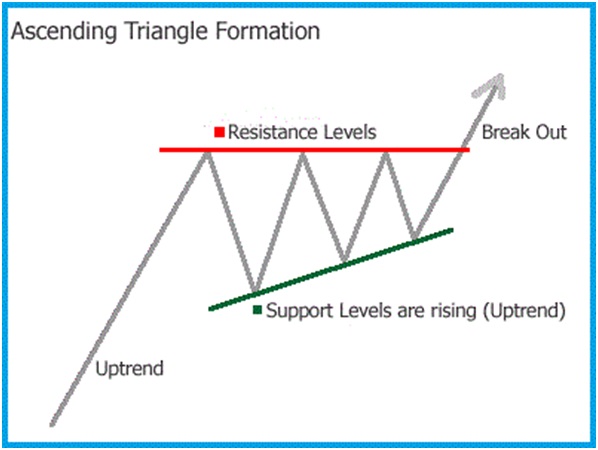 Ascending Triangle Formation

Resistance Levels

Break Out

Support Levels are rising (Uptrend)

Uptrend